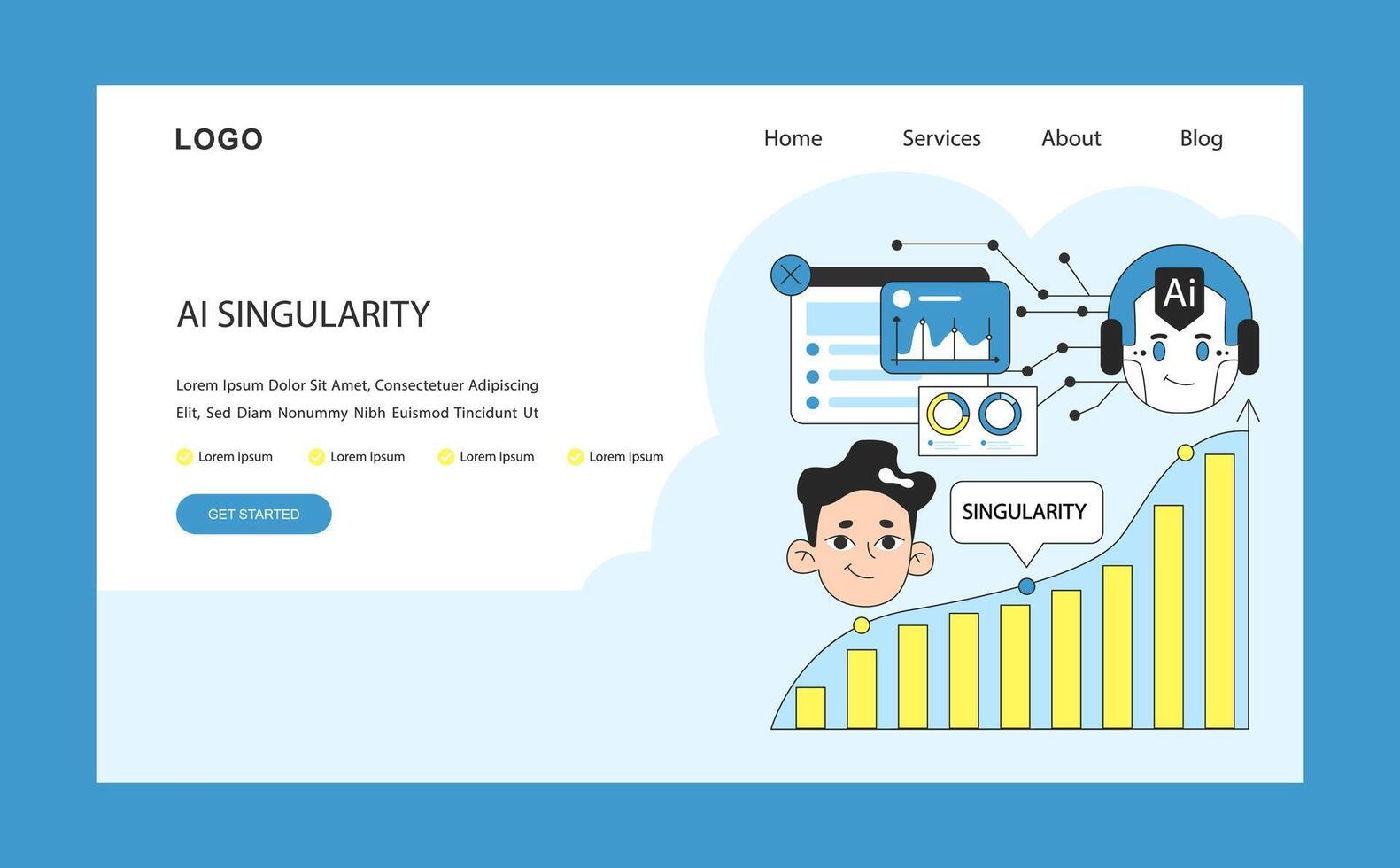 LOGO

Home Services About Blog

AI SINGULARITY

Lorem Ipsum Dolor Sit Amet, Consectetuer Adipiscing Elit, Sed Diam Nonummy Nibh Euismod Tincidunt Ut

Lorem Ipsum Lorem Ipsum Lorem Ipsum Lorem Ipsum

GET STARTED

Ai

SINGULARITY